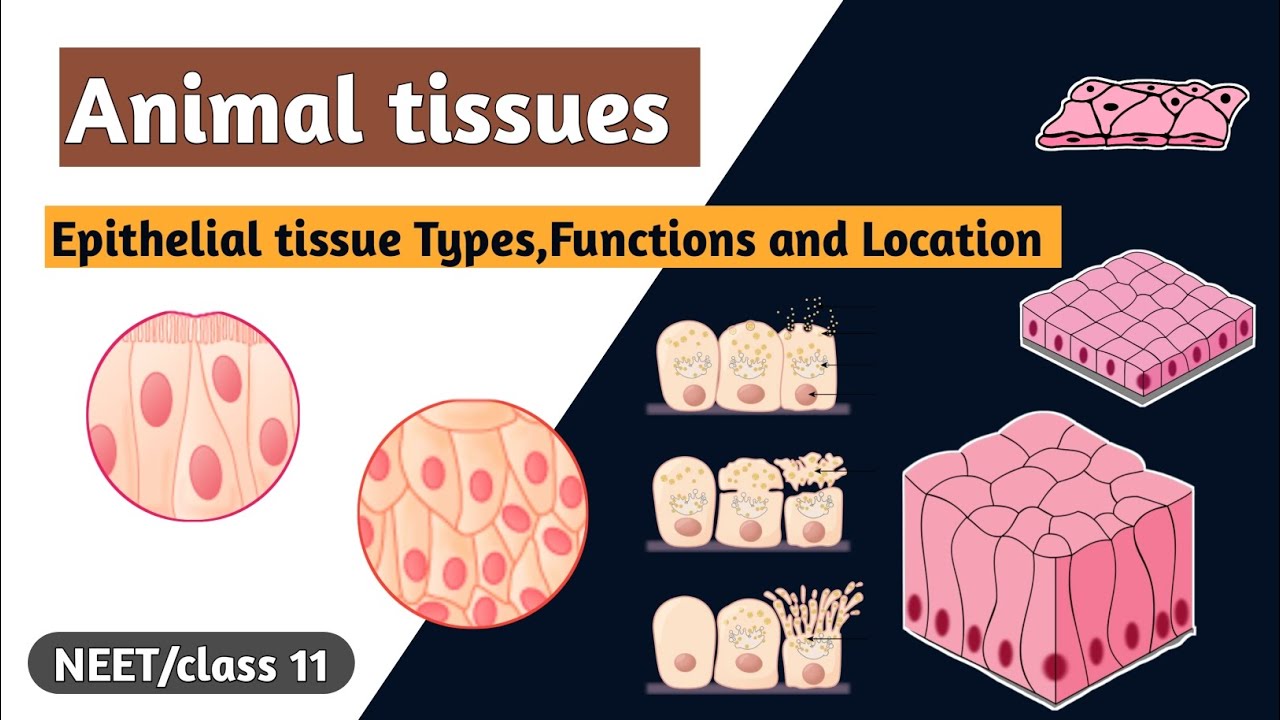 Animal tissues

Epithelial tissue Types,Functions and Location

NEET/class 11